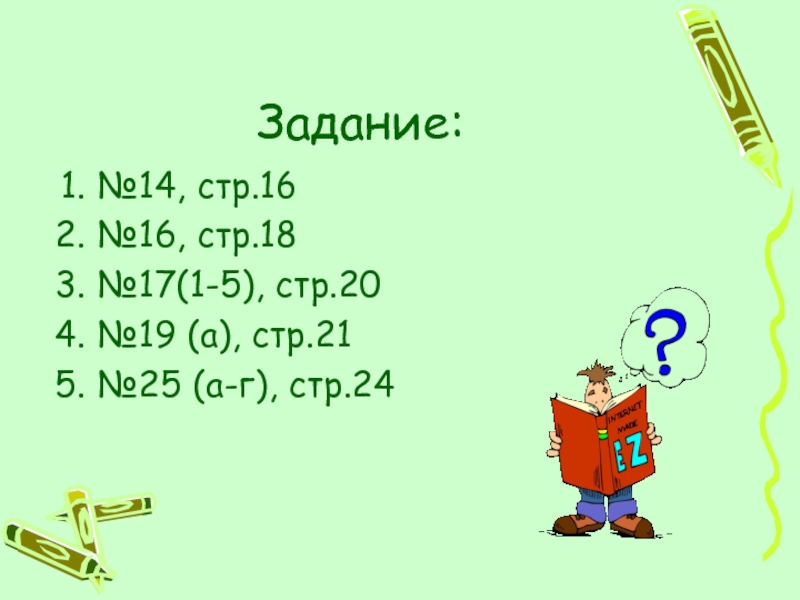 Задание:

1. №14, стр.16
2. №16, стр.18
3. №17(1-5), стр.20
4. №19 (а), стр.21
5. №25 (а-г), стр.24

?

INTERNET MADE EZ